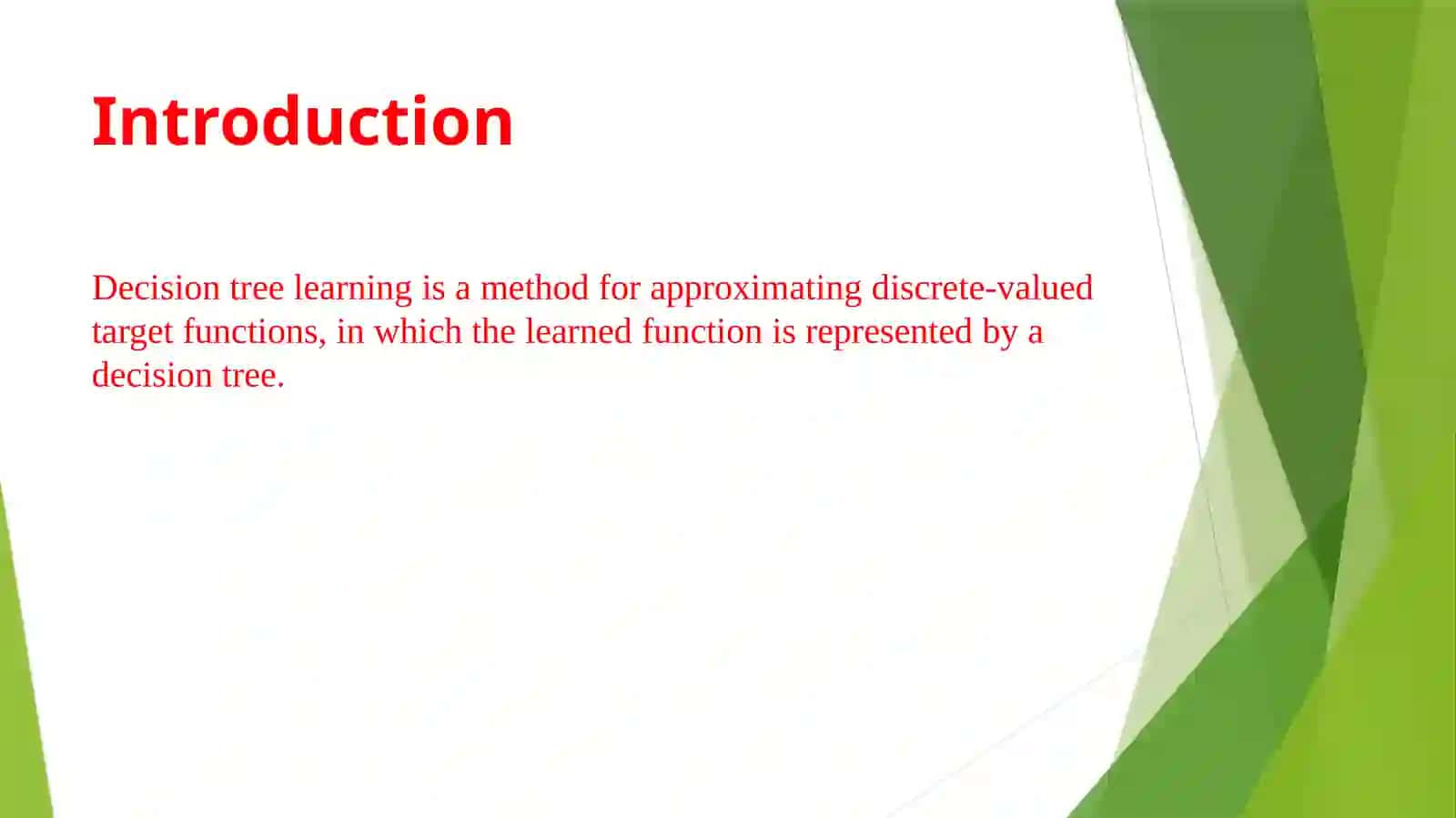 Introduction

Decision tree learning is a method for approximating discrete-valued target functions, in which the learned function is represented by a decision tree.